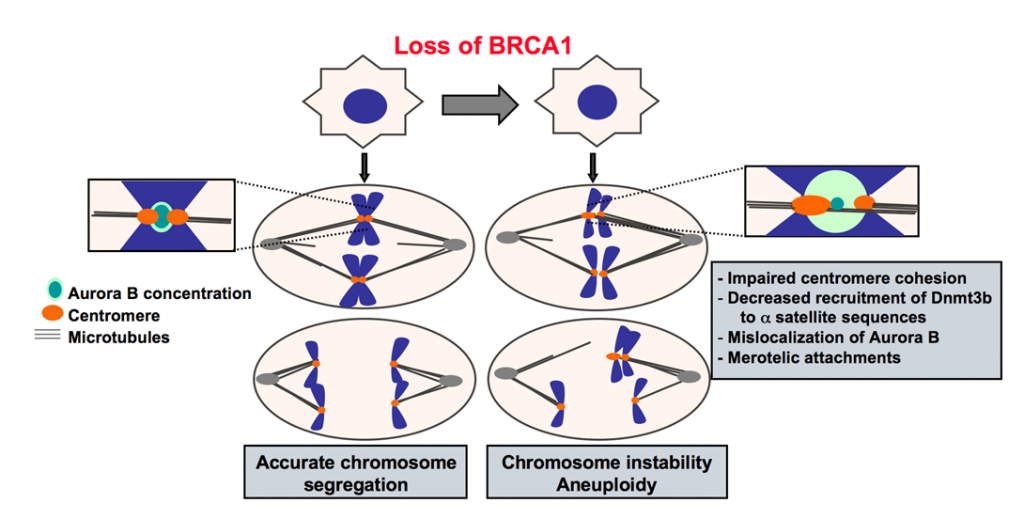 Loss of BRCA1

Aurora B concentration
Centromere
Microtubules

- Impaired centromere cohesion
- Decreased recruitment of Dnmt3b to $\alpha$ satellite sequences
- Mislocalization of Aurora B
- Merotelic attachments

Accurate chromosome segregation

Chromosome instability
Aneuploidy